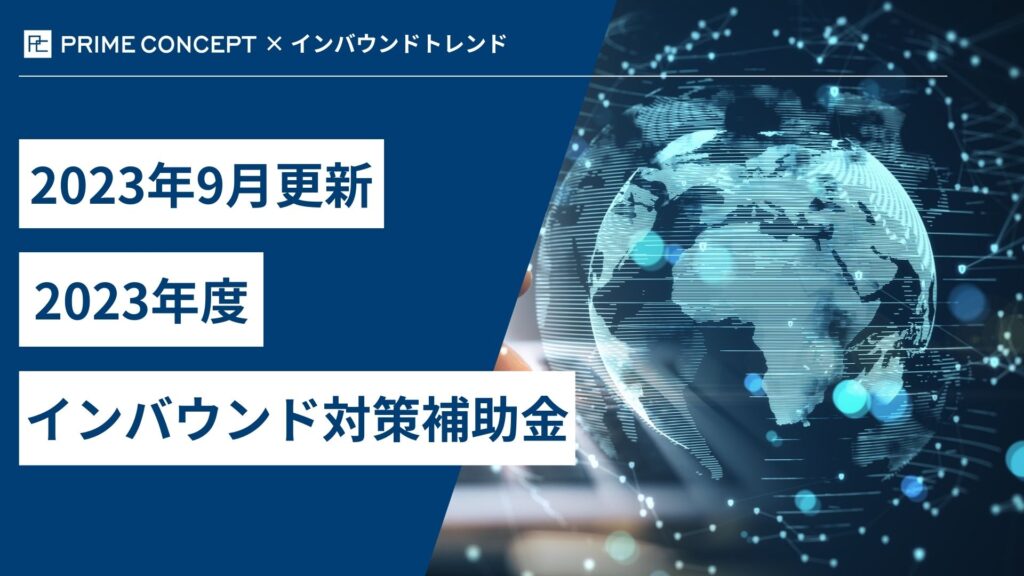 PRIME CONCEPT × インバウンドトレンド

2023年9月更新

2023年度

インバウンド対策補助金